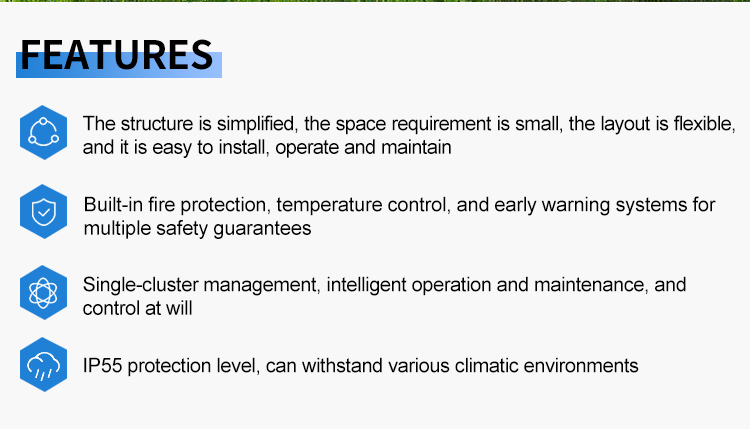 FEATURES

The structure is simplified, the space requirement is small, the layout is flexible, and it is easy to install, operate and maintain

Built-in fire protection, temperature control, and early warning systems for multiple safety guarantees

Single-cluster management, intelligent operation and maintenance, and control at will

IP55 protection level, can withstand various climatic environments